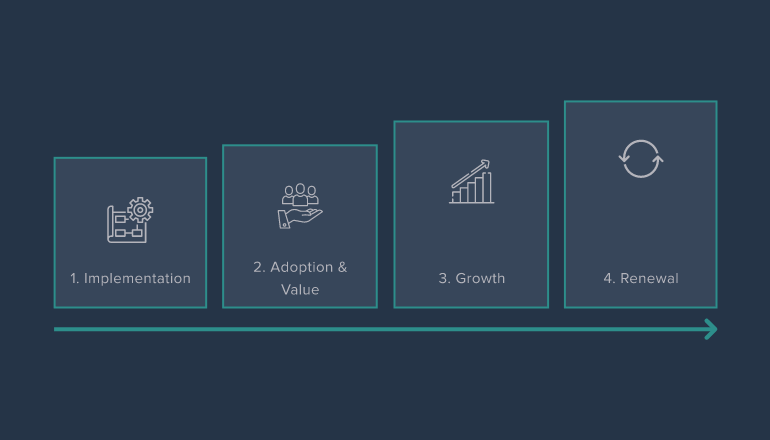 1. Implementation

2. Adoption & Value

3. Growth

4. Renewal